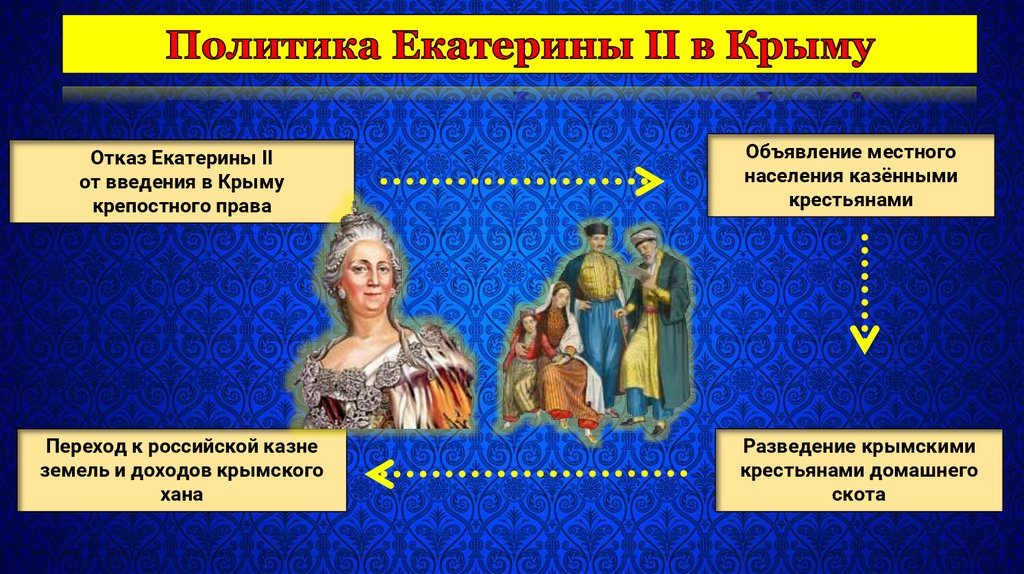 Политика Екатерины II в Крыму

Отказ Екатерины II от введения в Крыму крепостного права

Объявление местного населения казёнными крестьянами

Разведение крымскими крестьянами домашнего скота

Переход к российской казне земель и доходов крымского хана